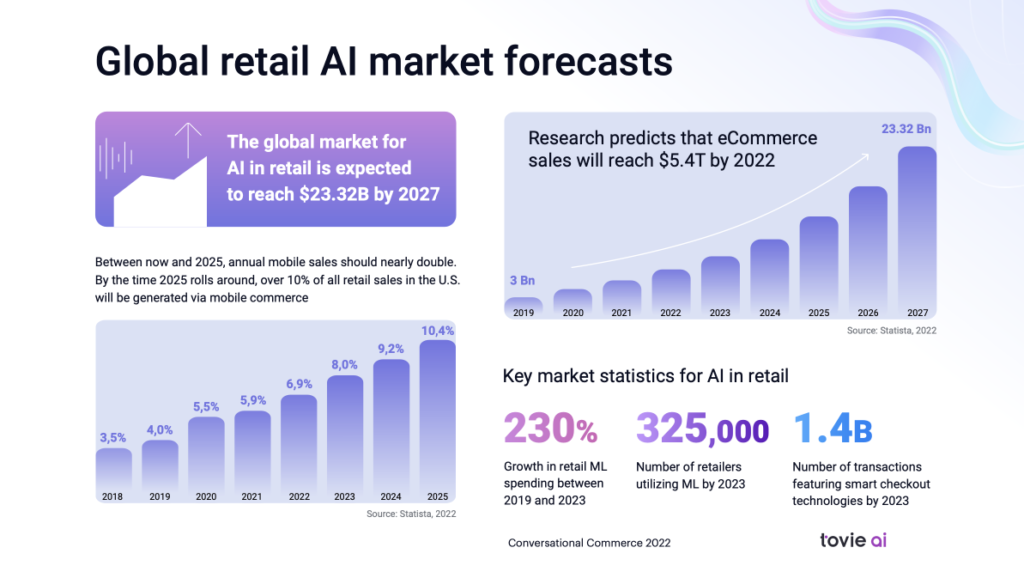 Global retail AI market forecasts

The global market for AI in retail is expected to reach $23.32B by 2027

Between now and 2025, annual mobile sales should nearly double. By the time 2025 rolls around, over 10% of all retail sales in the U.S. will be generated via mobile commerce

3,5%
4,0%
5,5%
5,9%
6,9%
8,0%
9,2%
10,4%

2018
2019
2020
2021
2022
2023
2024
2025

Source: Statista, 2022

Research predicts that eCommerce sales will reach $5.4T by 2022

3 Bn
23.32 Bn

2019
2020
2021
2022
2023
2024
2025
2026
2027

Source: Statista, 2022

Key market statistics for AI in retail

230%
Growth in retail ML spending between 2019 and 2023

325,000
Number of retailers utilizing ML by 2023

1.4B
Number of transactions featuring smart checkout technologies by 2023

Conversational Commerce 2022

tovie ai